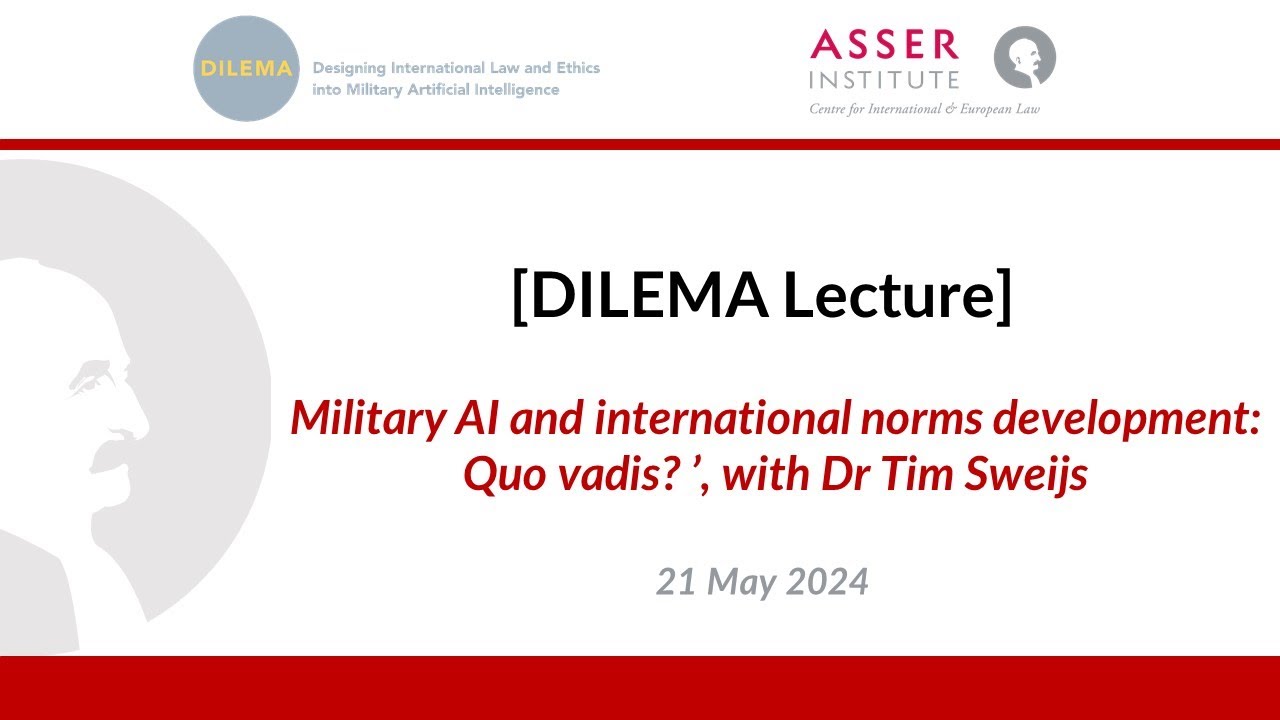 DILEMA
Designing International Law and Ethics into Military Artificial Intelligence

ASSER
INSTITUTE
Centre for International & European Law

[DILEMA Lecture]

Military AI and international norms development: Quo vadis? ', with Dr Tim Sweijs

21 May 2024